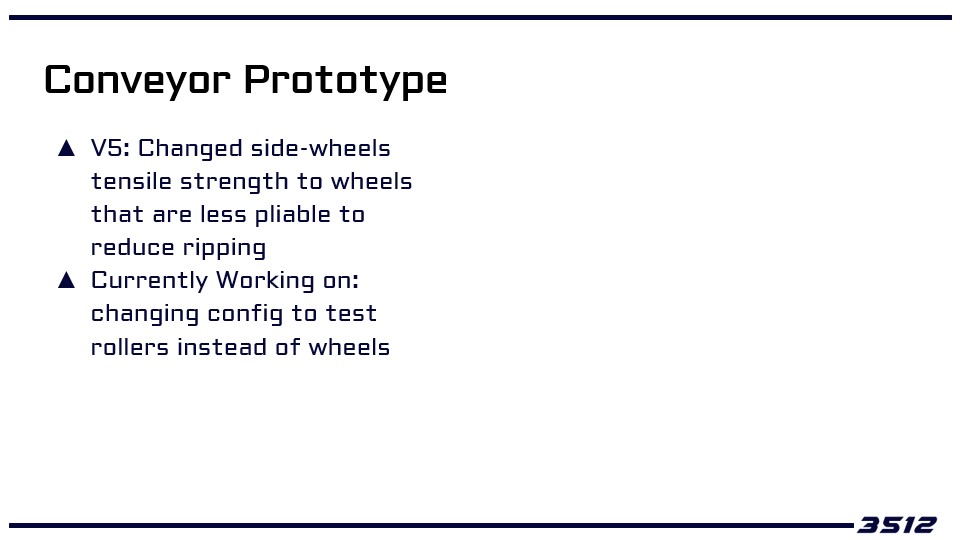 Conveyor Prototype

▲ V5: Changed side-wheels tensile strength to wheels that are less pliable to reduce ripping
▲ Currently Working on: changing config to test rollers instead of wheels

3512